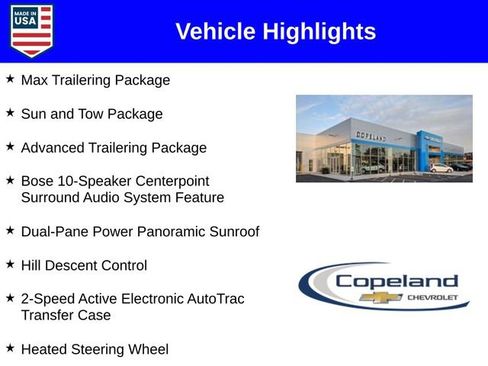 MADE IN USA

Vehicle Highlights

★ Max Trailering Package

★ Sun and Tow Package

★ Advanced Trailering Package

★ Bose 10-Speaker Centerpoint Surround Audio System Feature

★ Dual-Pane Power Panoramic Sunroof

★ Hill Descent Control

★ 2-Speed Active Electronic AutoTrac Transfer Case

★ Heated Steering Wheel

COPELAND

Copeland CHEVROLET